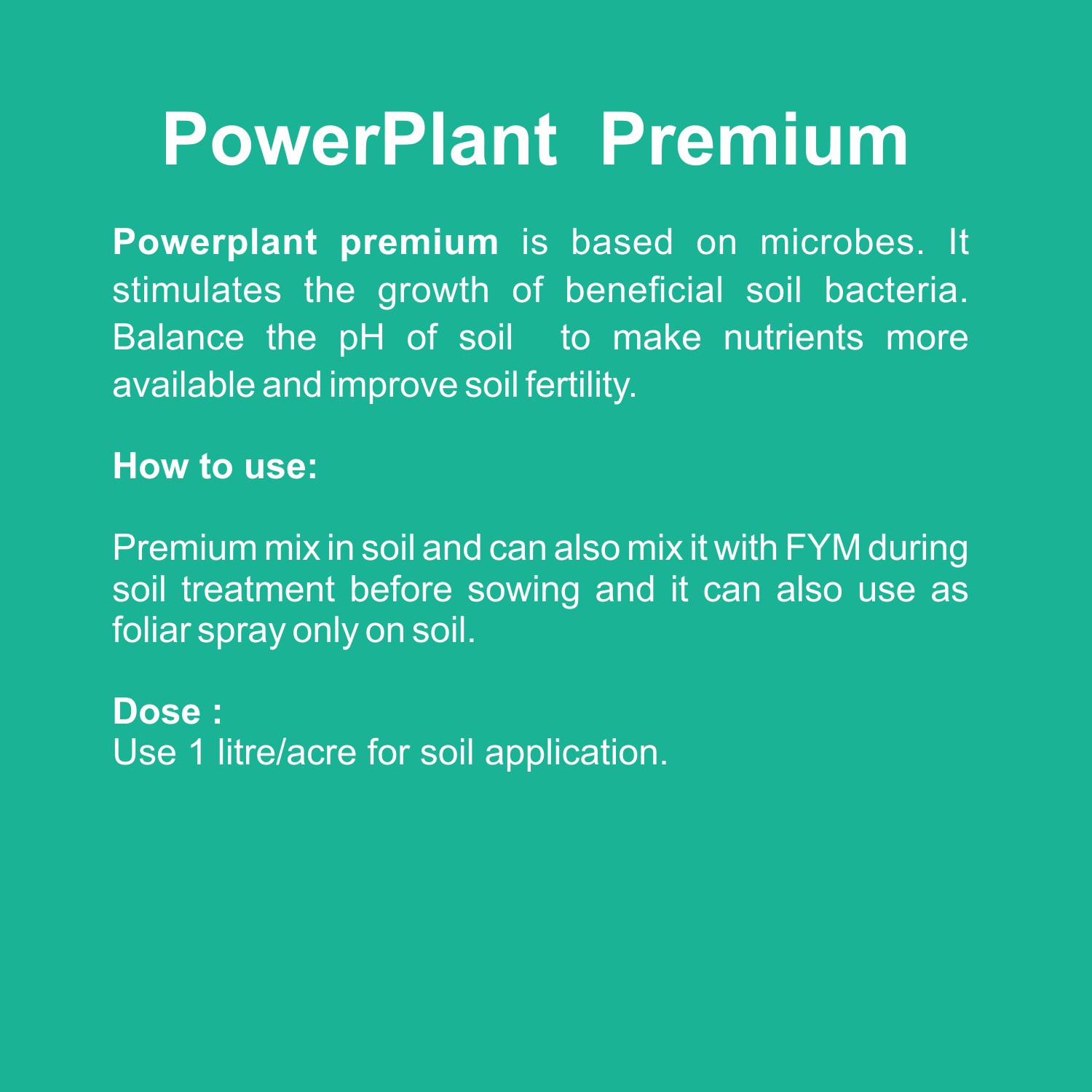 PowerPlant Premium

Powerplant premium is based on microbes. It stimulates the growth of beneficial soil bacteria. Balance the pH of soil to make nutrients more available and improve soil fertility.

How to use:

Premium mix in soil and can also mix it with FYM during soil treatment before sowing and it can also use as foliar spray only on soil.

Dose :
Use 1 litre/acre for soil application.